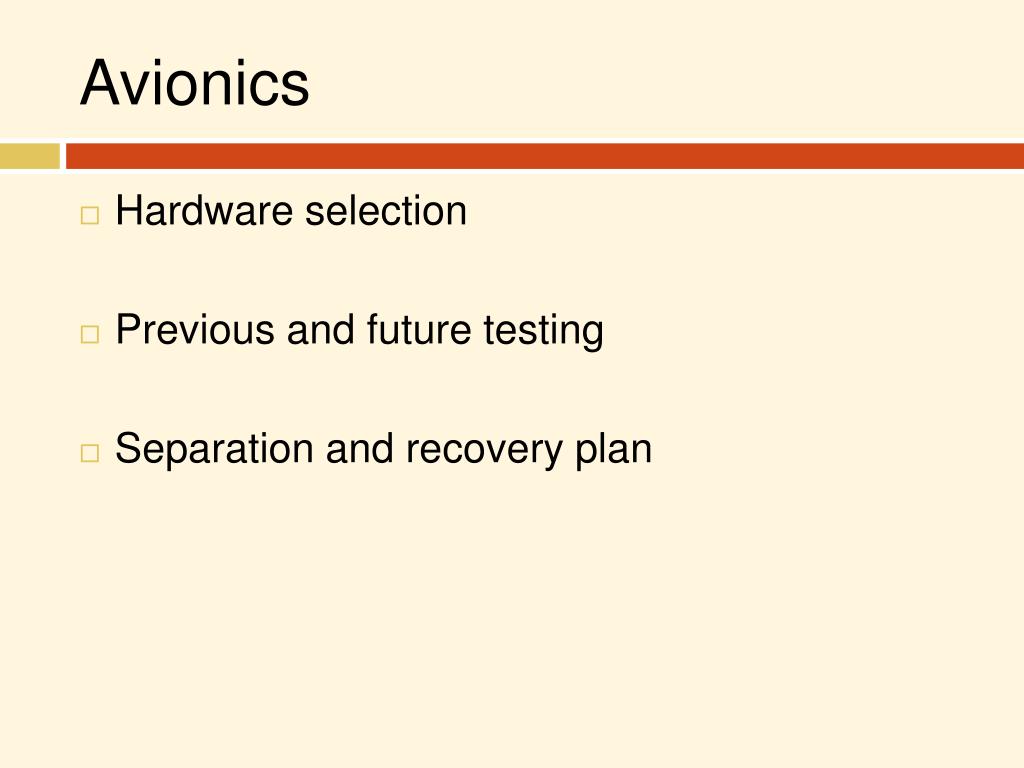 Avionics

□ Hardware selection

□ Previous and future testing

□ Separation and recovery plan